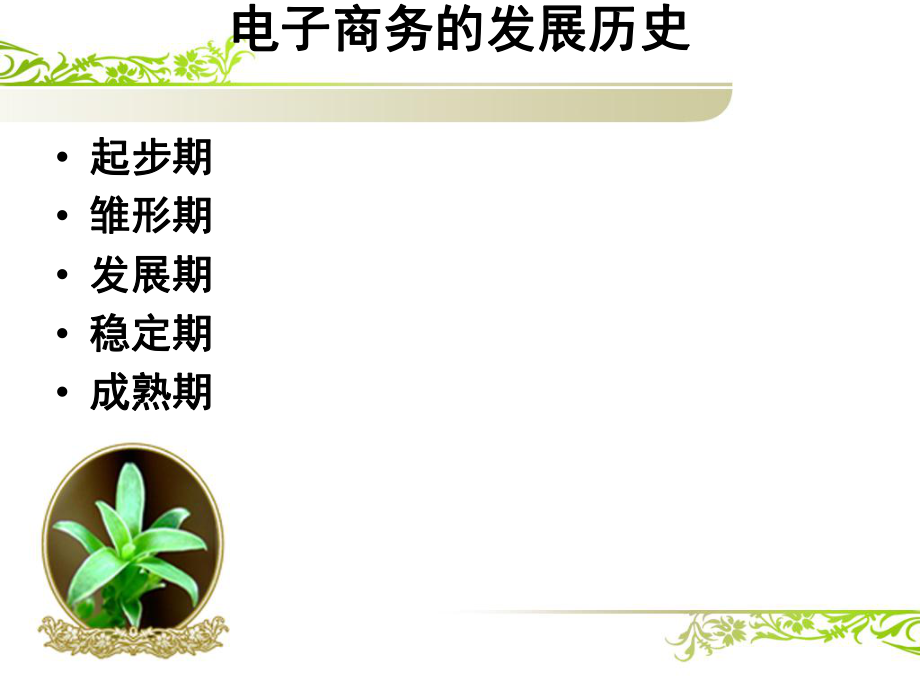 电子商务的发展历史

• 起步期
• 雏形期
• 发展期
• 稳定期
• 成熟期